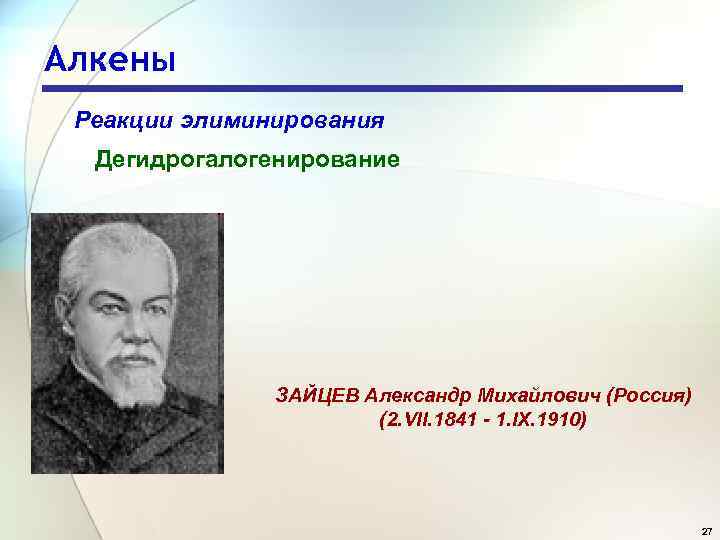 Алкены

Реакции элиминирования

Дегидрогалогенирование

ЗАЙЦЕВ Александр Михайлович (Россия)
(2.VII.1841 - 1.IX.1910)

27